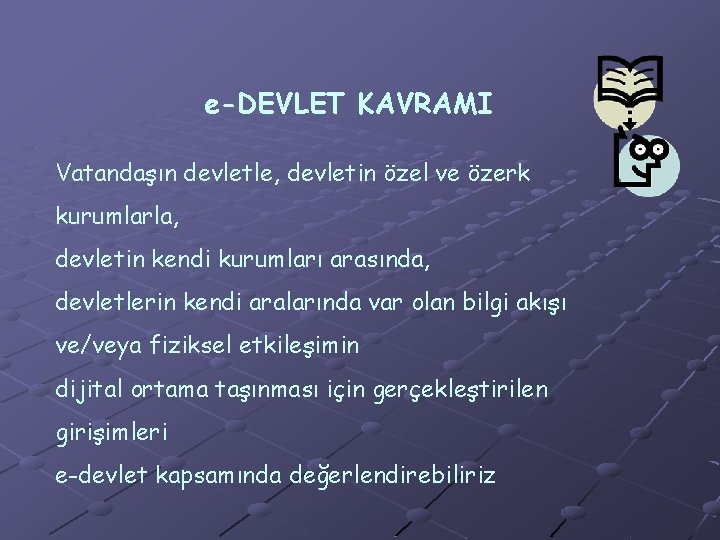 e-DEVLET KAVRAMI

Vatandaşın devletle, devletin özel ve özerk kurumlarla,
devletin kendi kurumları arasında,
devletlerin kendi aralarında var olan bilgi akışı ve/veya fiziksel etkileşimin
dijital ortama taşınması için gerçekleştirilen girişimleri
e-devlet kapsamında değerlendirebiliriz